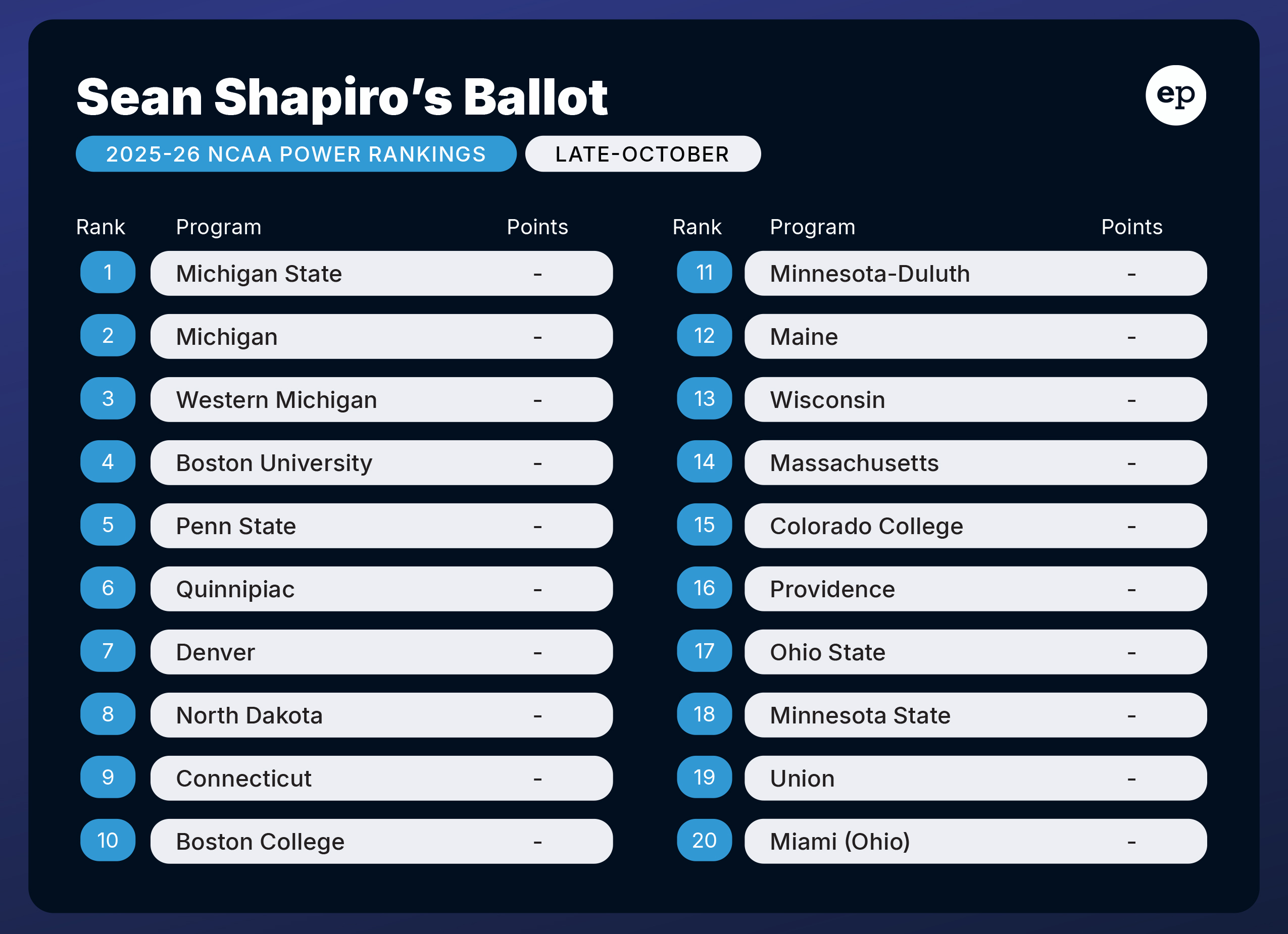 Sean Shapiro's Ballot

ep

2025-26 NCAA POWER RANKINGS LATE-OCTOBER

| Rank | Program | Points |
|---|---|---|
| 1 | Michigan State | - |
| 2 | Michigan | - |
| 3 | Western Michigan | - |
| 4 | Boston University | - |
| 5 | Penn State | - |
| 6 | Quinnipiac | - |
| 7 | Denver | - |
| 8 | North Dakota | - |
| 9 | Connecticut | - |
| 10 | Boston College | - |

| Rank | Program | Points |
|---|---|---|
| 11 | Minnesota-Duluth | - |
| 12 | Maine | - |
| 13 | Wisconsin | - |
| 14 | Massachusetts | - |
| 15 | Colorado College | - |
| 16 | Providence | - |
| 17 | Ohio State | - |
| 18 | Minnesota State | - |
| 19 | Union | - |
| 20 | Miami (Ohio) | - |